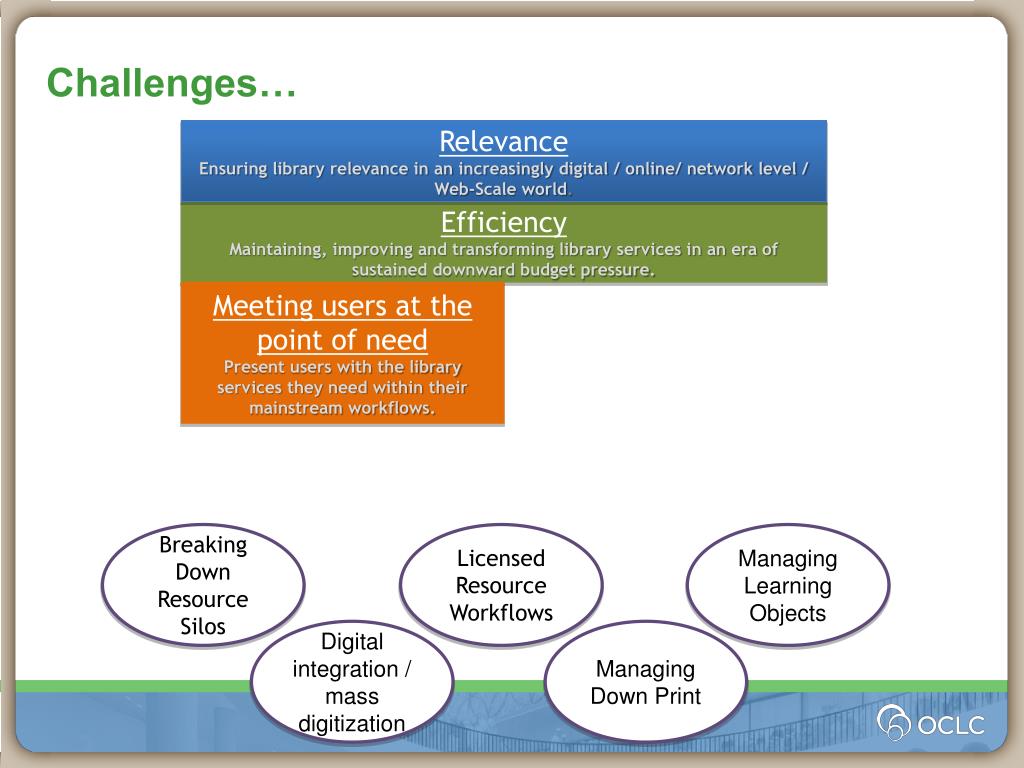 Challenges…

Relevance
Ensuring library relevance in an increasingly digital / online/ network level / Web-Scale world.

Efficiency
Maintaining, improving and transforming library services in an era of sustained downward budget pressure.

Meeting users at the point of need
Present users with the library services they need within their mainstream workflows.

Breaking Down Resource Silos

Digital integration / mass digitization

Licensed Resource Workflows

Managing Down Print

Managing Learning Objects

OCLC